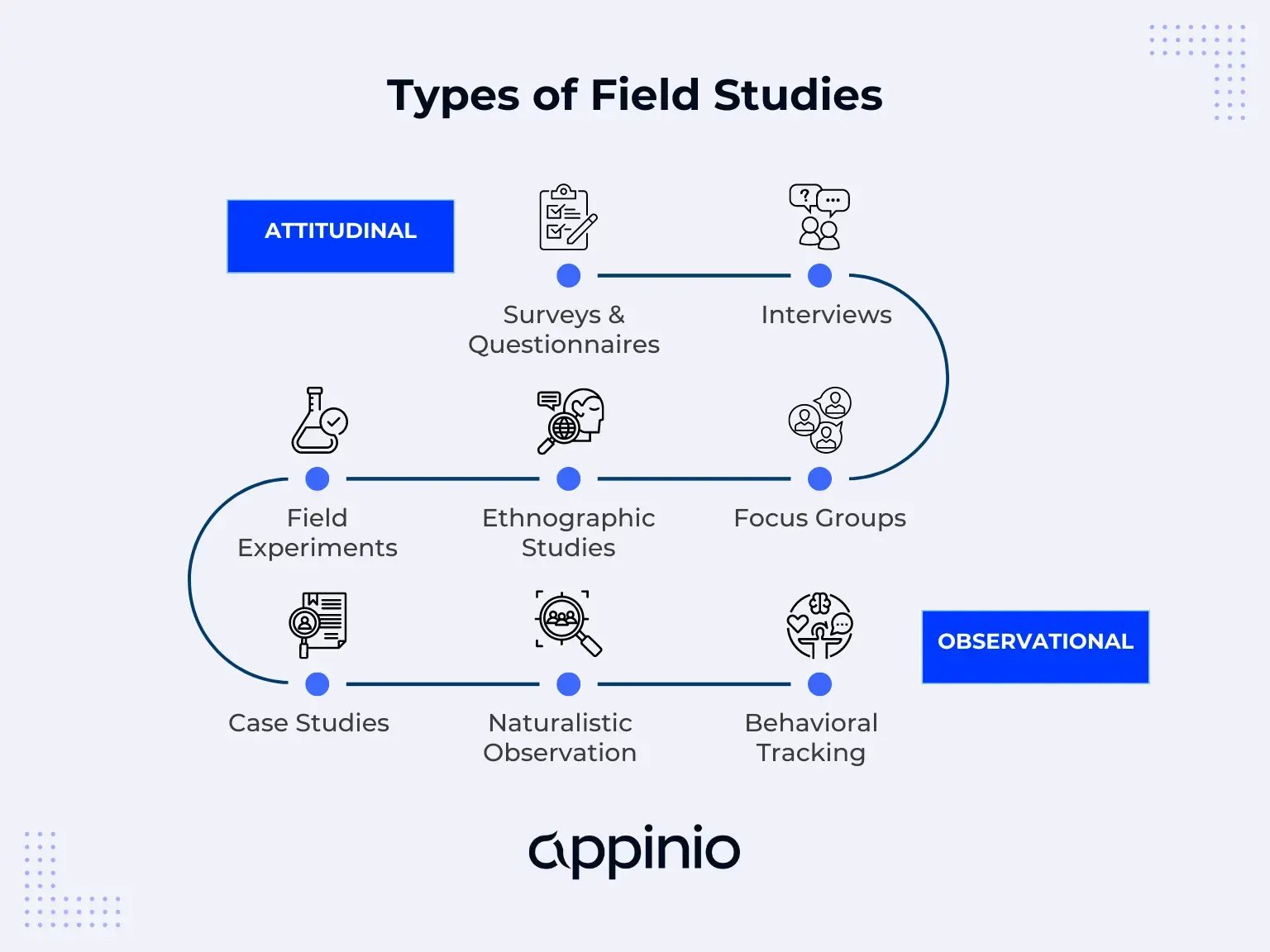 Types of Field Studies

ATTITUDINAL

Surveys & Questionnaires

Interviews

Field Experiments

Ethnographic Studies

Focus Groups

Case Studies

Naturalistic Observation

Behavioral Tracking

OBSERVATIONAL

appinio